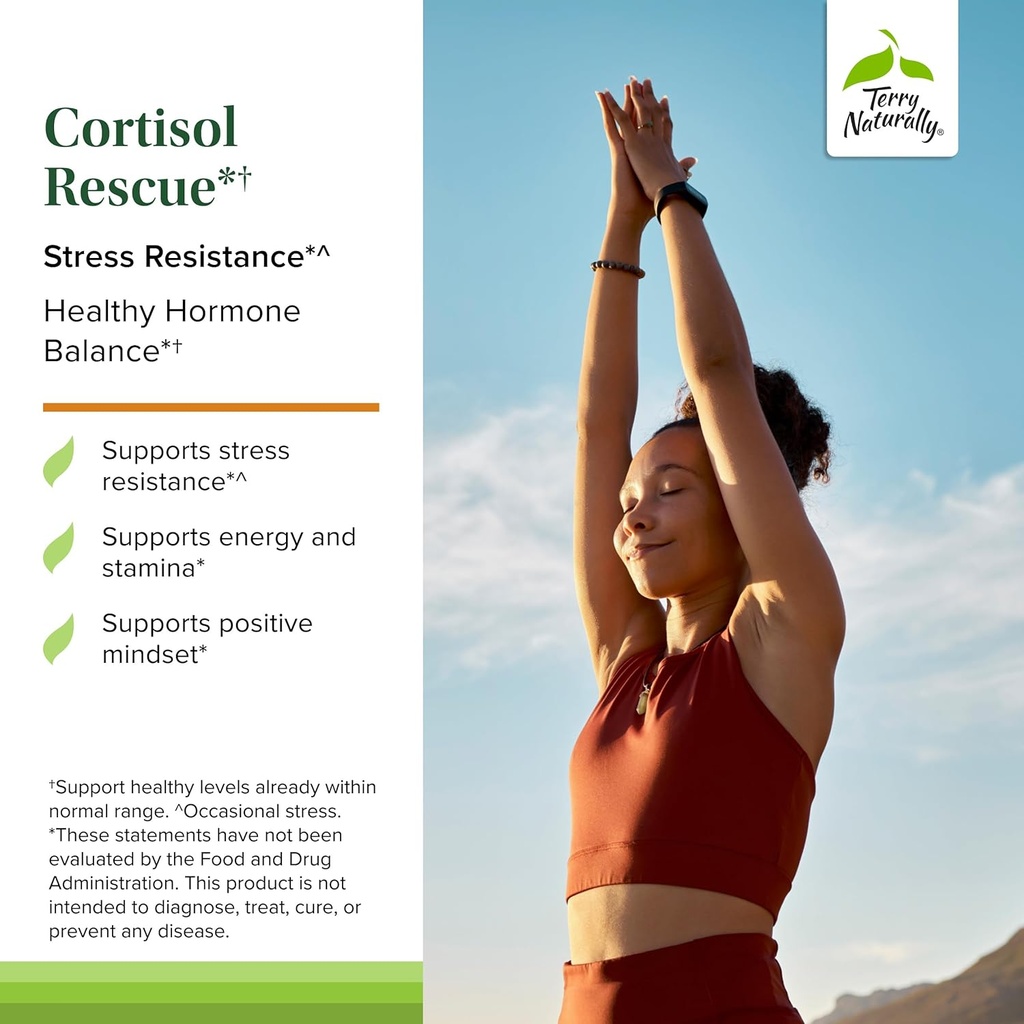 Cortisol Rescue*†

Stress Resistance*^

Healthy Hormone Balance*†

Supports stress resistance*^

Supports energy and stamina*

Supports positive mindset*

†Support healthy levels already within normal range. ^Occasional stress. *These statements have not been evaluated by the Food and Drug Administration. This product is not intended to diagnose, treat, cure, or prevent any disease.

Terry Naturally®